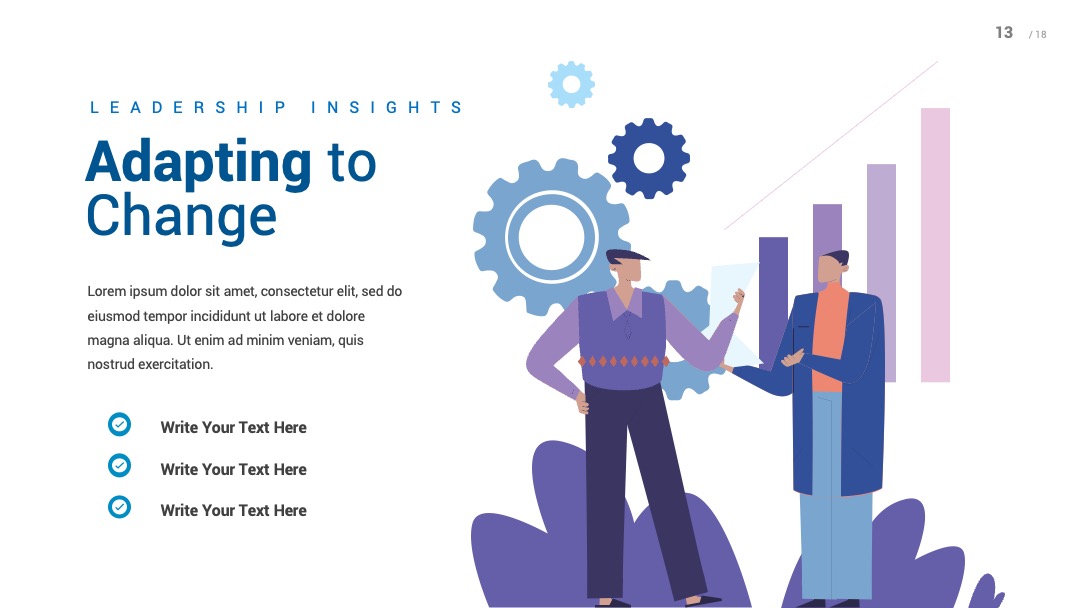 13 / 18

LEADERSHIP INSIGHTS

Adapting to Change

Lorem ipsum dolor sit amet, consectetur elit, sed do eiusmod tempor incididunt ut labore et dolore magna aliqua. Ut enim ad minim veniam, quis nostrud exercitation.

Write Your Text Here

Write Your Text Here

Write Your Text Here